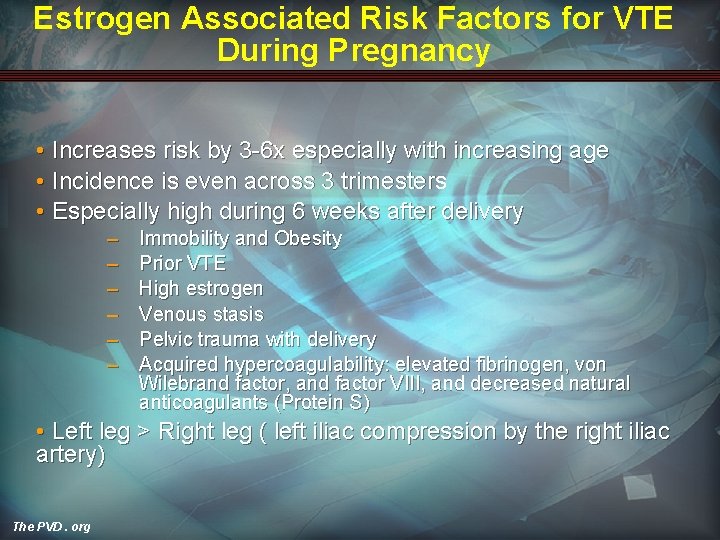 Estrogen Associated Risk Factors for VTE During Pregnancy

• Increases risk by 3-6x especially with increasing age
• Incidence is even across 3 trimesters
• Especially high during 6 weeks after delivery
– Immobility and Obesity
– Prior VTE
– High estrogen
– Venous stasis
– Pelvic trauma with delivery
– Acquired hypercoagulability: elevated fibrinogen, von Wilebrand factor, and factor VIII, and decreased natural anticoagulants (Protein S)
• Left leg > Right leg ( left iliac compression by the right iliac artery)

The PVD . org